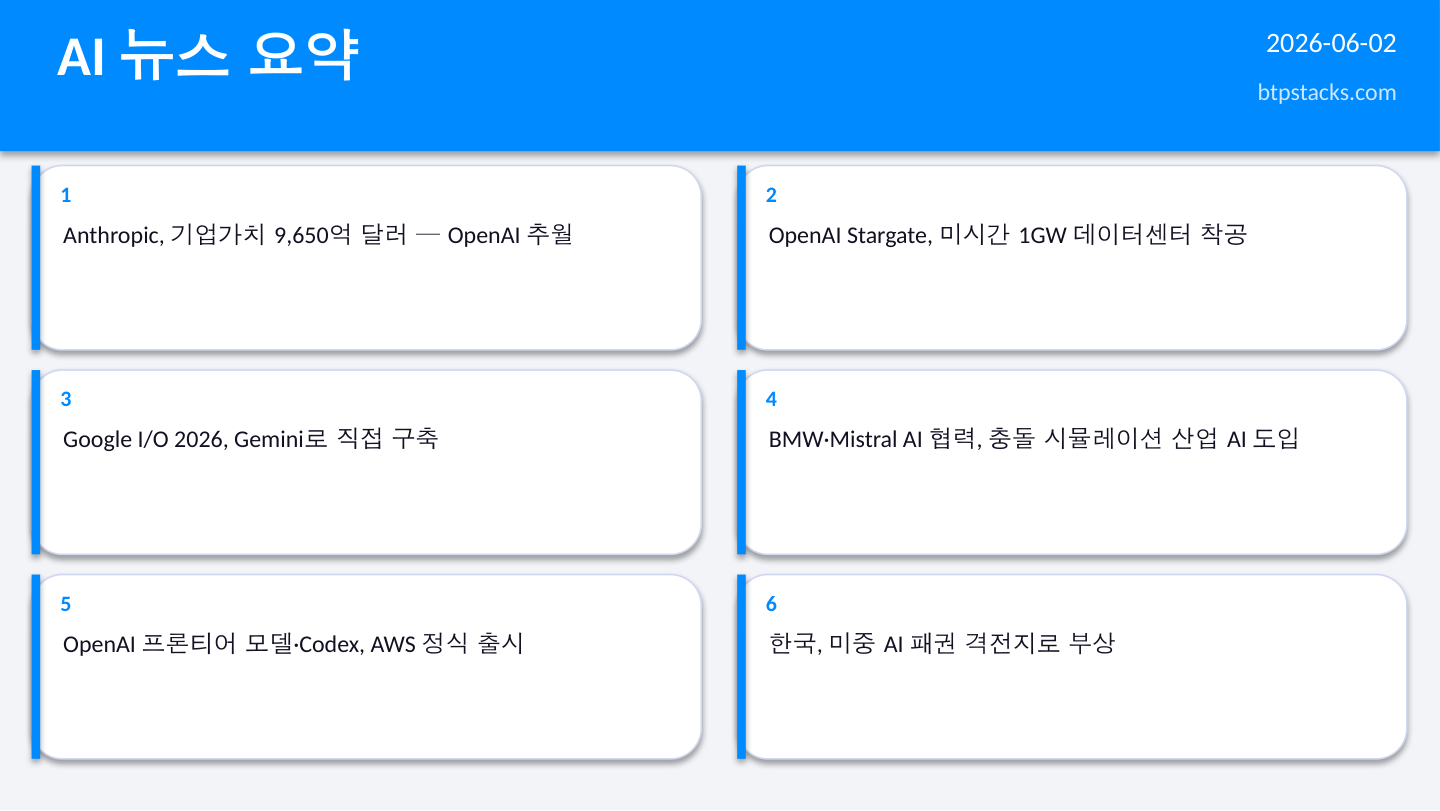 AI 뉴스 요약

2026-06-02

btpstacks.com

1

Anthropic, 기업가치 9,650억 달러 — OpenAI 추월

2

OpenAI Stargate, 미시간 1GW 데이터센터 착공

3

Google I/O 2026, Gemini로 직접 구축

4

BMW·Mistral AI 협력, 충돌 시뮬레이션 산업 AI 도입

5

OpenAI 프론티어 모델·Codex, AWS 정식 출시

6

한국, 미중 AI 패권 격전지로 부상